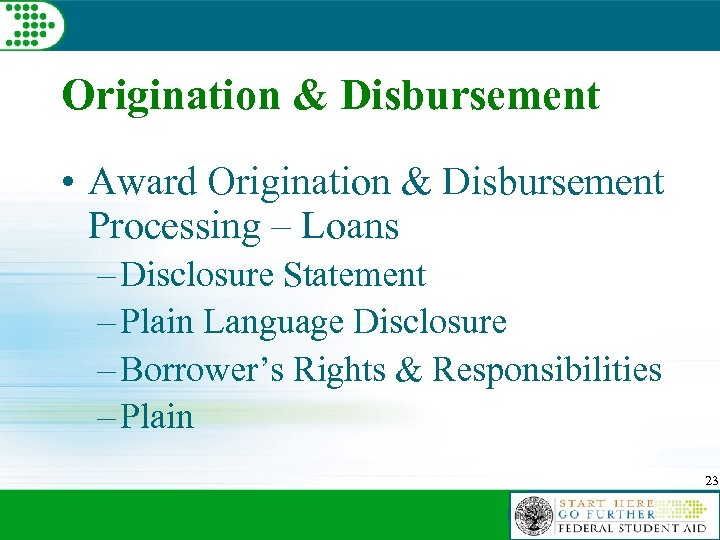 Origination & Disbursement

• Award Origination & Disbursement Processing – Loans

– Disclosure Statement

– Plain Language Disclosure

– Borrower's Rights & Responsibilities

– Plain

23

START HERE
GO FURTHER
FEDERAL STUDENT AID